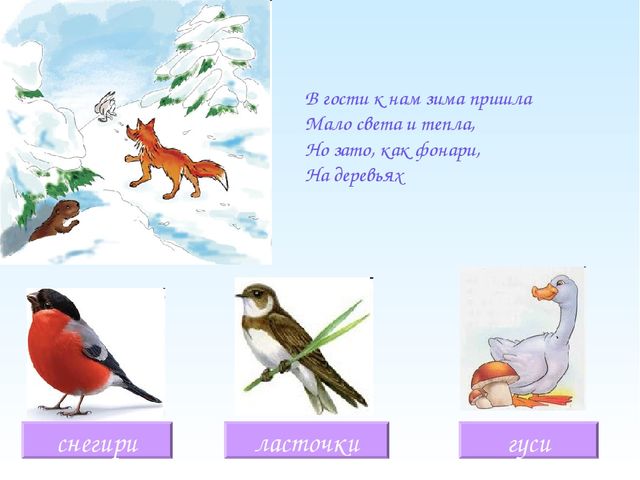 В гости к нам зима пришла
Мало света и тепла,
Но зато, как фонари,
На деревьях

снегири

ласточки

гуси